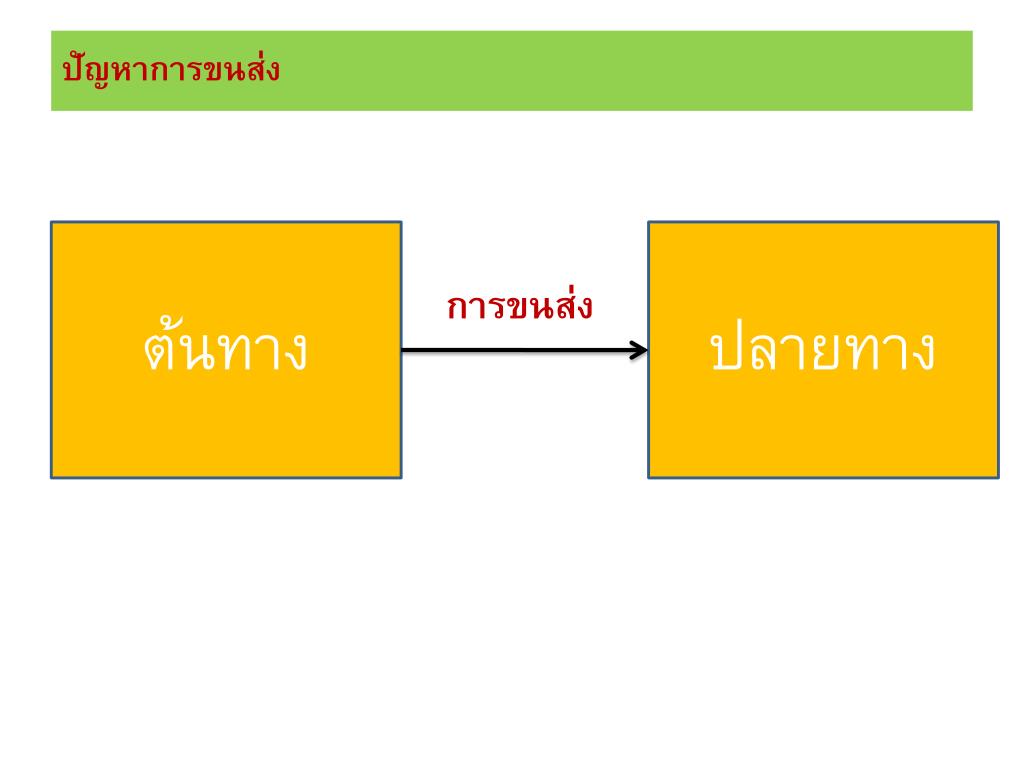 ปัญหาการขนส่ง

ต้นทาง

การขนส่ง

ปลายทาง